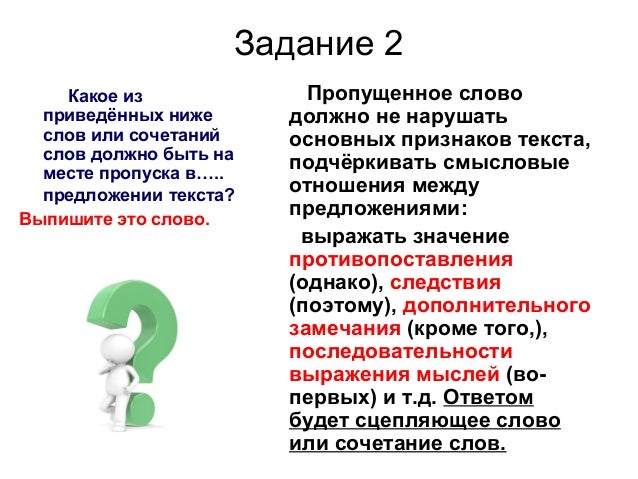 Задание 2

Какое из приведённых ниже слов или сочетаний слов должно быть на месте пропуска в….. предложении текста?

Выпишите это слово.

Пропущенное слово должно не нарушать основных признаков текста, подчёркивать смысловые отношения между предложениями:

выражать значение противопоставления (однако), следствия (поэтому), дополнительного замечания (кроме того,), последовательности выражения мыслей (во-первых) и т.д. Ответом будет сцепляющее слово или сочетание слов.